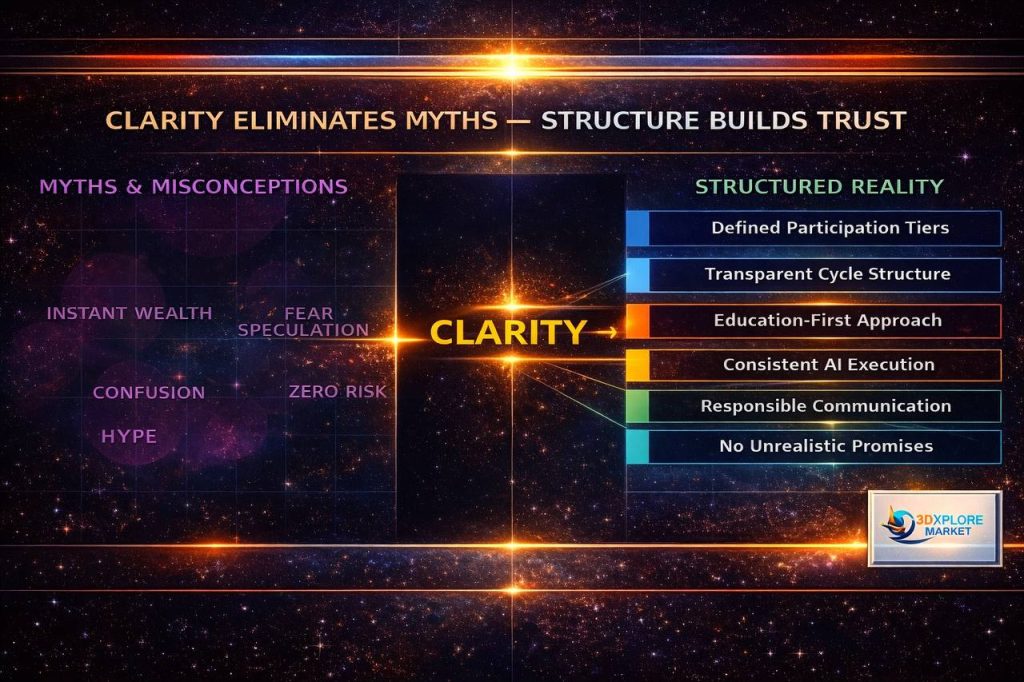 CLARITY ELIMINATES MYTHS — STRUCTURE BUILDS TRUST

MYTHS & MISCONCEPTIONS

INSTANT WEALTH

FEAR SPECULATION

CONFUSION

ZERO RISK

HYPE

CLARITY →

STRUCTURED REALITY

Defined Participation Tiers

Transparent Cycle Structure

Education-First Approach

Consistent AI Execution

Responsible Communication

No Unrealistic Promises

3DXPLORE MARKET